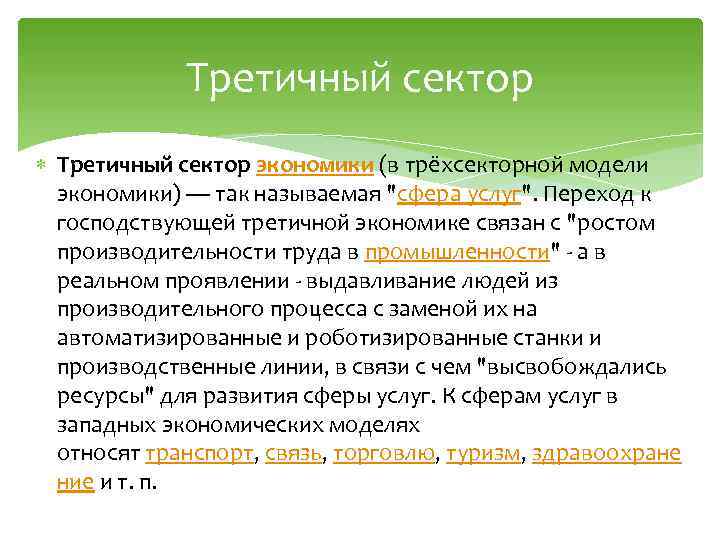 Третичный сектор

Третичный сектор экономики (в трёхсекторной модели экономики) — так называемая "сфера услуг". Переход к господствующей третичной экономике связан с "ростом производительности труда в промышленности" - а в реальном проявлении - выдавливание людей из производительного процесса с заменой их на автоматизированные и роботизированные станки и производственные линии, в связи с чем "высвобождались ресурсы" для развития сферы услуг. К сферам услуг в западных экономических моделях относят транспорт, связь, торговлю, туризм, здравоохранение и т. п.